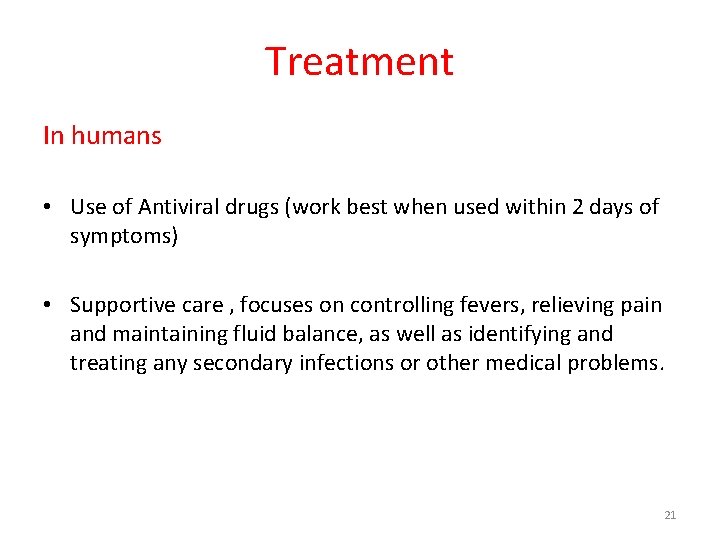 Treatment

In humans

• Use of Antiviral drugs (work best when used within 2 days of symptoms)

• Supportive care , focuses on controlling fevers, relieving pain and maintaining fluid balance, as well as identifying and treating any secondary infections or other medical problems.

21